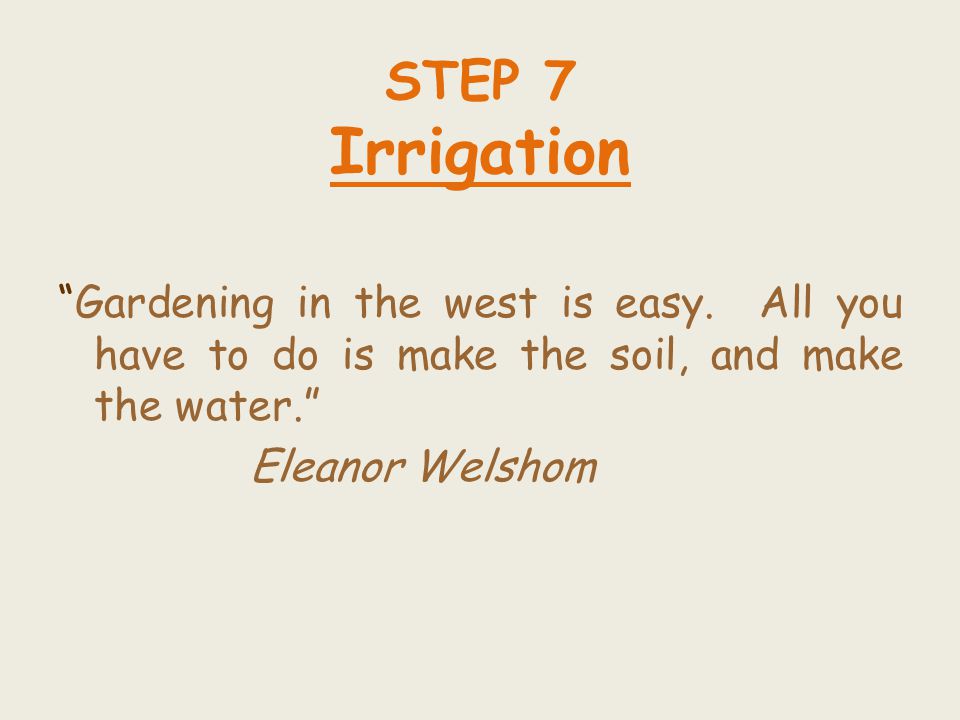 STEP 7
Irrigation

“Gardening in the west is easy. All you have to do is make the soil, and make the water.”

Eleanor Welshom